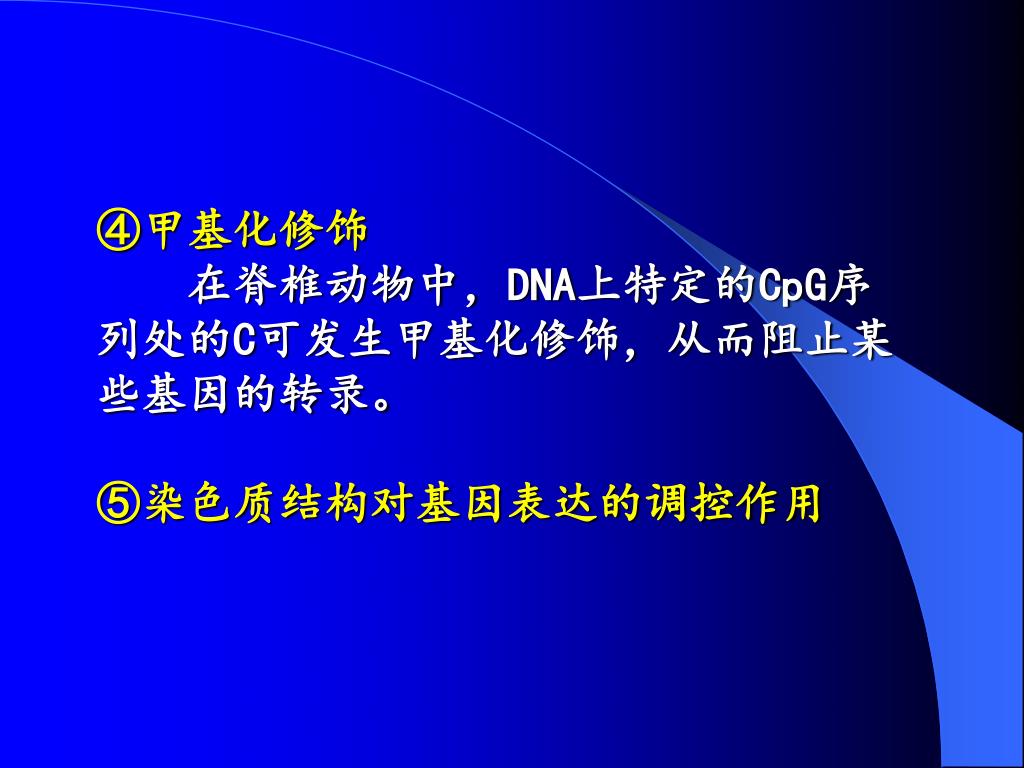 ④甲基化修饰

在脊椎动物中，DNA上特定的CpG序列处的C可发生甲基化修饰，从而阻止某些基因的转录。

⑤染色质结构对基因表达的调控作用